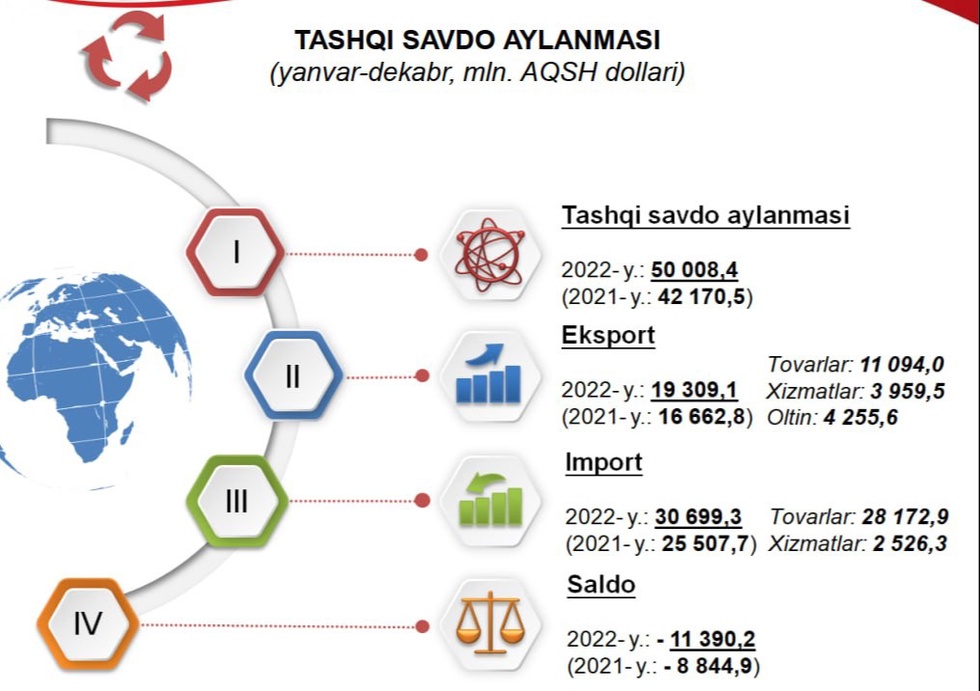 TASHQI SAVDO AYLANMASI
(yanvar-dekabr, mln. AQSH dollari)

I

Tashqi savdo aylanmasi

2022- y.: 50 008,4
(2021- y.: 42 170,5)

II

Eksport

2022- y.: 19 309,1
(2021- y.: 16 662,8)

Tovarlar: 11 094,0
Xizmatlar: 3 959,5
Oltin: 4 255,6

III

Import

2022- y.: 30 699,3
(2021- y.: 25 507,7)

Tovarlar: 28 172,9
Xizmatlar: 2 526,3

IV

Saldo

2022- y.: - 11 390,2
(2021- y.: - 8 844,9)